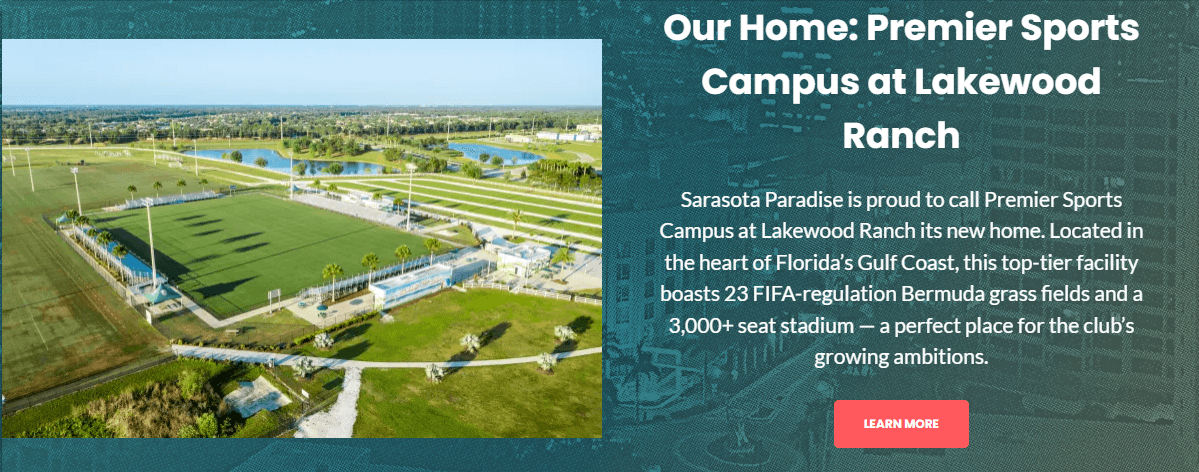 Our Home: Premier Sports Campus at Lakewood Ranch

Sarasota Paradise is proud to call Premier Sports Campus at Lakewood Ranch its new home. Located in the heart of Florida's Gulf Coast, this top-tier facility boasts 23 FIFA-regulation Bermuda grass fields and a 3,000+ seat stadium — a perfect place for the club's growing ambitions.

LEARN MORE